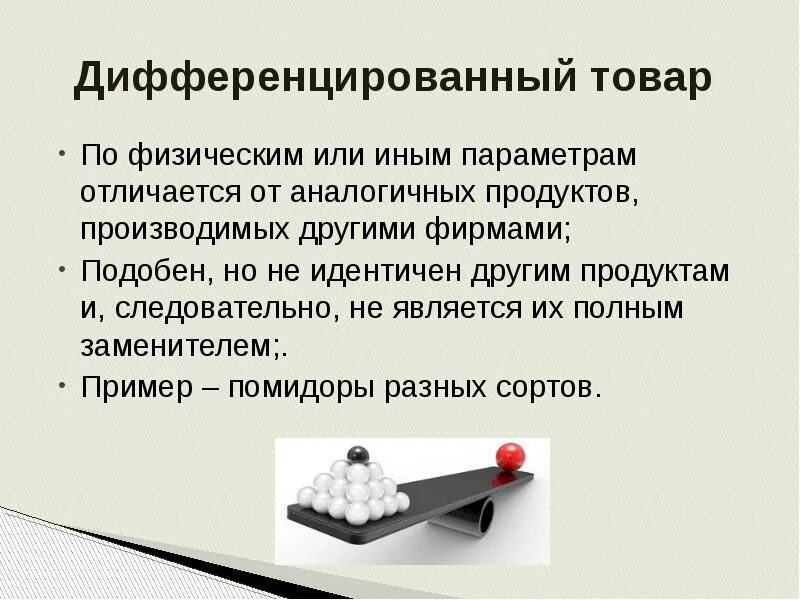 Дифференцированный товар

• По физическим или иным параметрам отличается от аналогичных продуктов, производимых другими фирмами;
• Подобен, но не идентичен другим продуктам и, следовательно, не является их полным заменителем;.
• Пример – помидоры разных сортов.